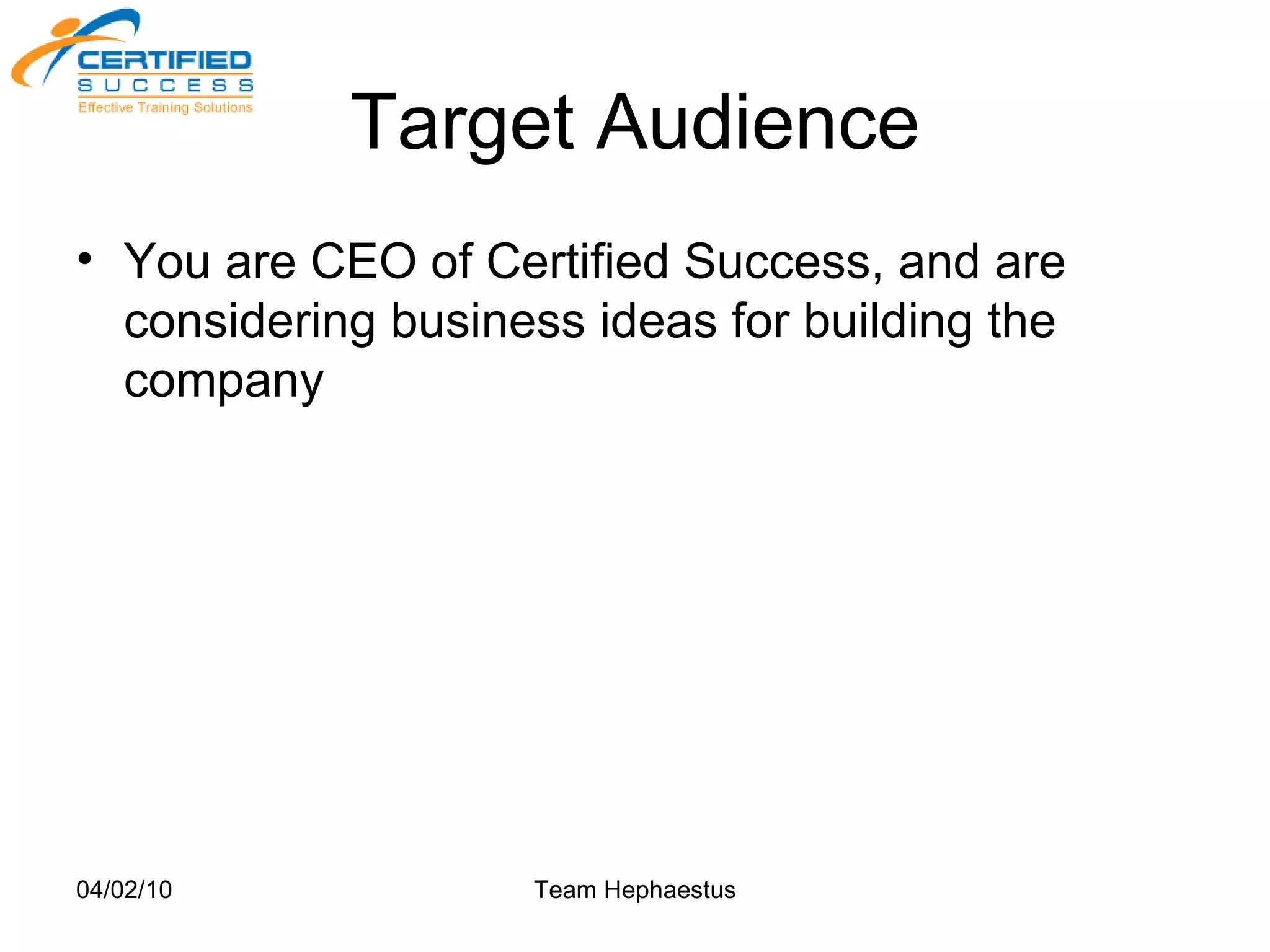 CERTIFIED
SUCCESS
Effective Training Solutions

Target Audience

• You are CEO of Certified Success, and are considering business ideas for building the company

04/02/10

Team Hephaestus